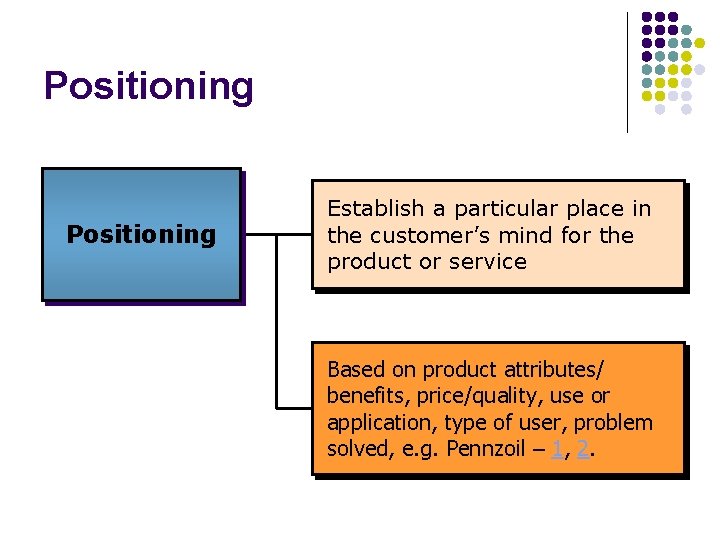 Positioning

Positioning

Establish a particular place in the customer's mind for the product or service

Based on product attributes/ benefits, price/quality, use or application, type of user, problem solved, e.g. Pennzoil – 1, 2.